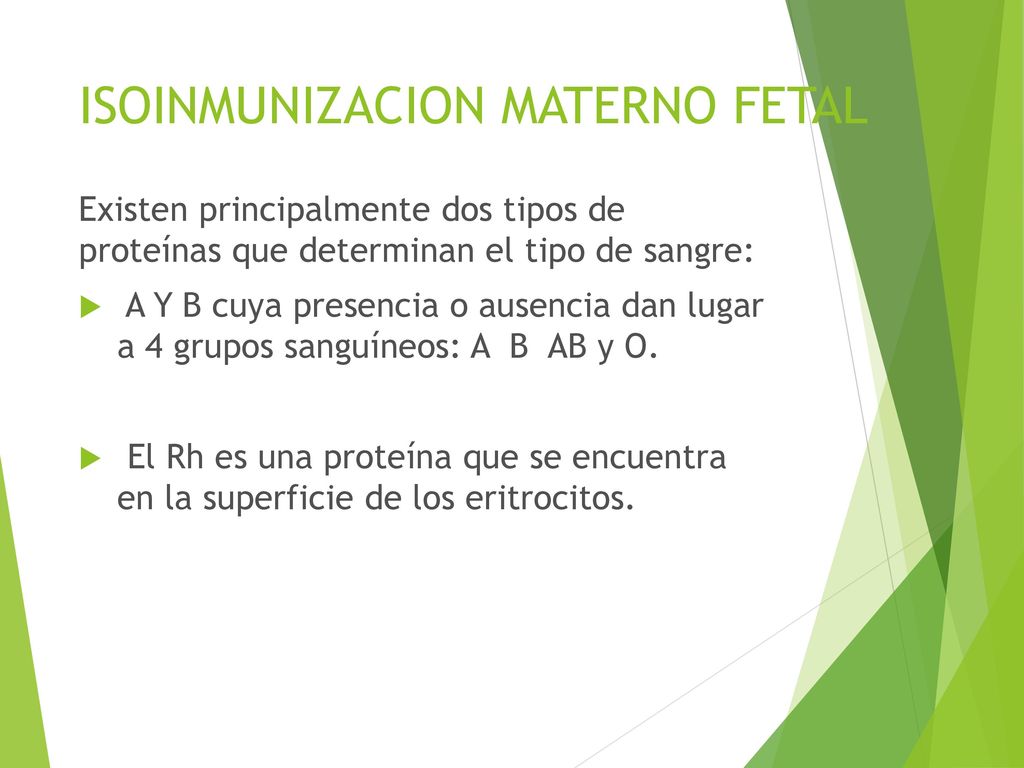 ISOINMUNIZACION MATERNO FETAL

Existen principalmente dos tipos de proteínas que determinan el tipo de sangre:

A Y B cuya presencia o ausencia dan lugar a 4 grupos sanguíneos: A B AB y O.

El Rh es una proteína que se encuentra en la superficie de los eritrocitos.